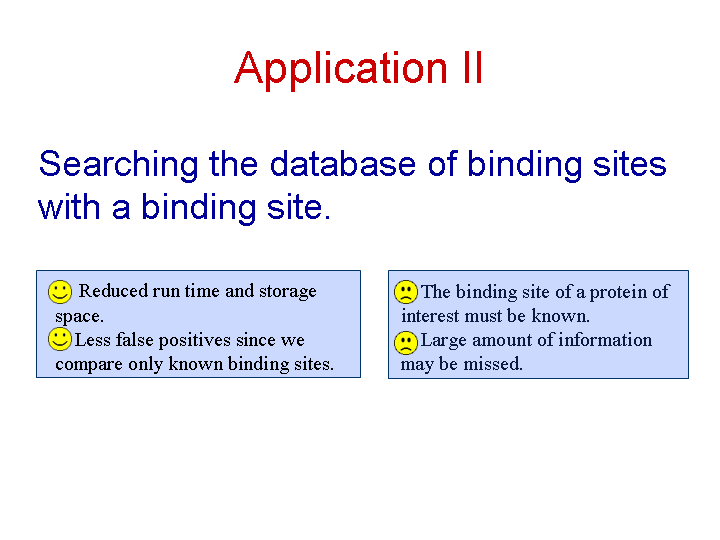 Application II

Searching the database of binding sites with a binding site.

Reduced run time and storage space.
Less false positives since we compare only known binding sites.

The binding site of a protein of interest must be known.
Large amount of information may be missed.